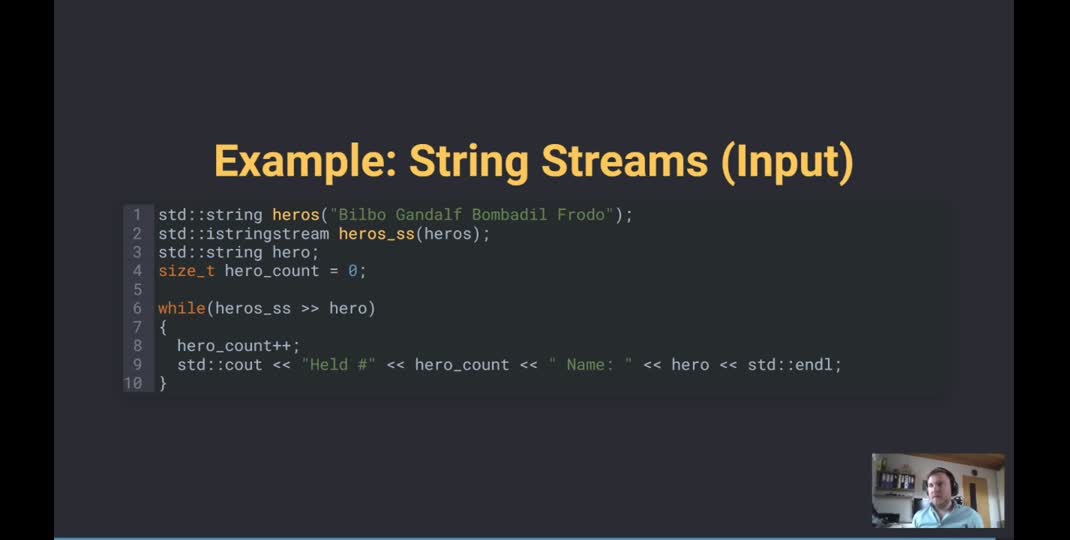 Example: String Streams (Input)

1 std::string heros("Bilbo Gandalf Bombadil Frodo");
2 std::istringstream heros_ss(heros);
3 std::string hero;
4 size_t hero_count = 0;
5
6 while(heros_ss >> hero)
7 {
8   hero_count++;
9   std::cout << "Held #" << hero_count << " Name: " << hero << std::endl;
10 }